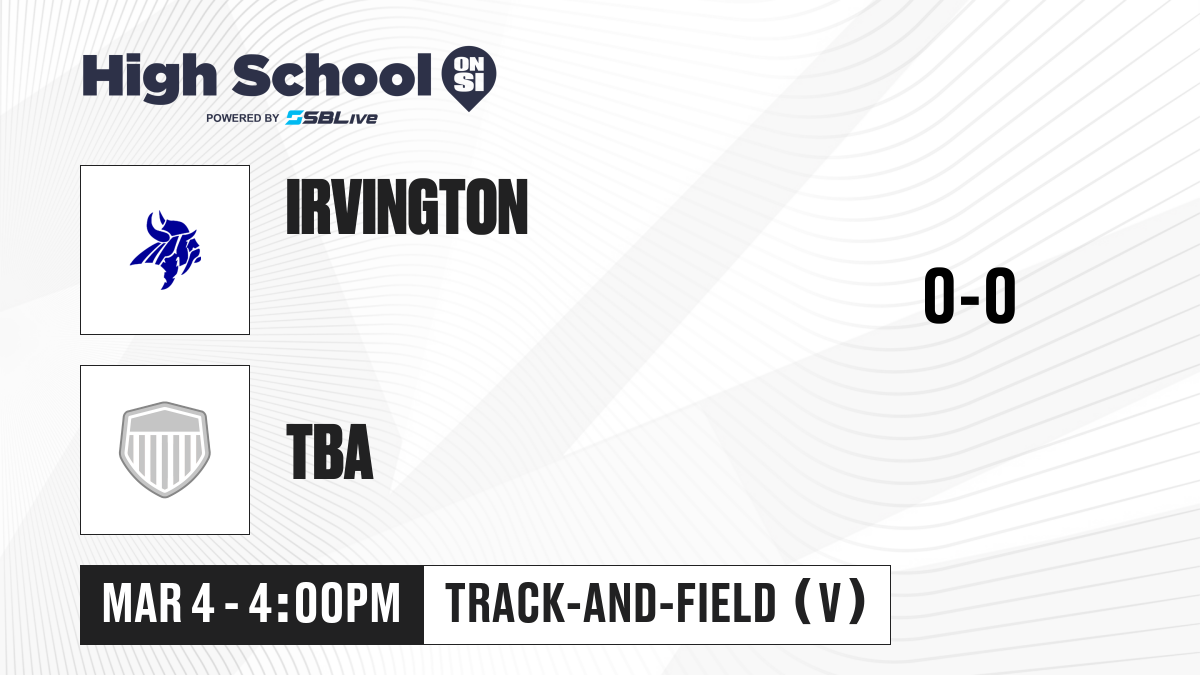 High School ON SI
POWERED BY SBLive

IRVINGTON

0-0

TBA

MAR 4 - 4:00PM
TRACK-AND-FIELD (V)